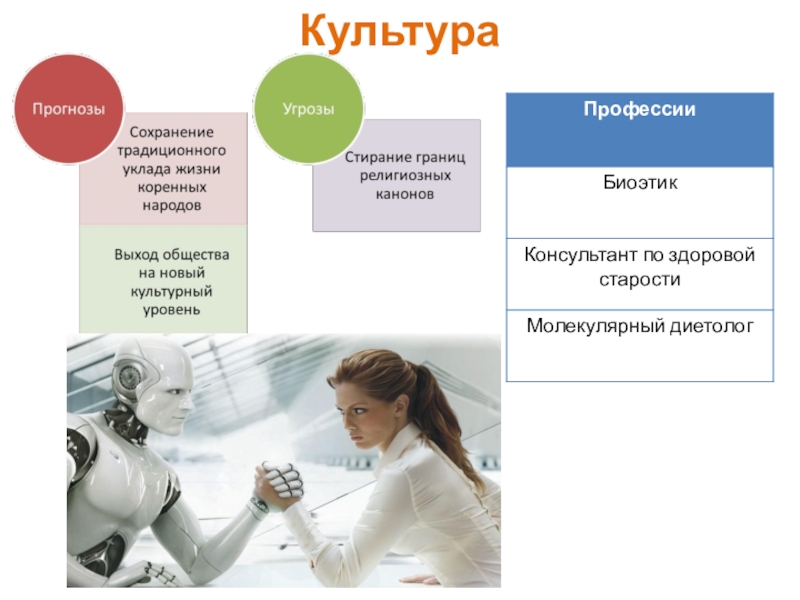 Культура

Прогнозы

Сохранение традиционного уклада жизни коренных народов

Выход общества на новый культурный уровень

Угрозы

Стирание границ религиозных канонов

| Профессии |
|---|
| Биоэтик |
| Консультант по здоровой старости |
| Молекулярный диетолог |